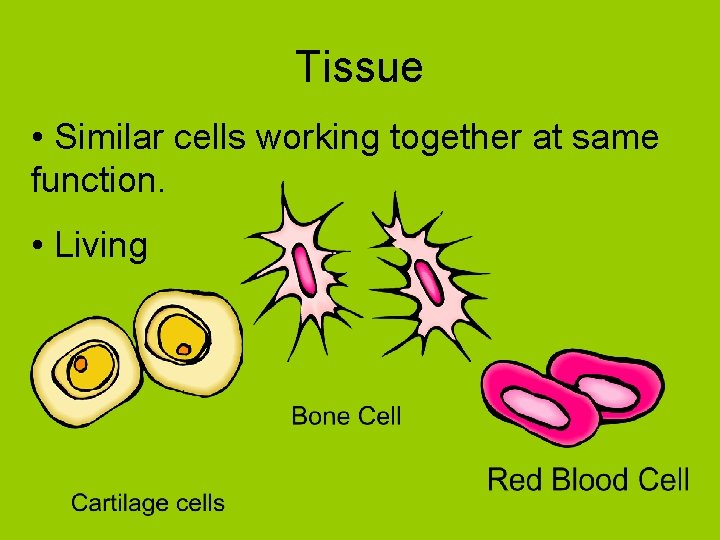 Tissue

• Similar cells working together at same function.

• Living

Bone Cell

Red Blood Cell

Cartilage cells